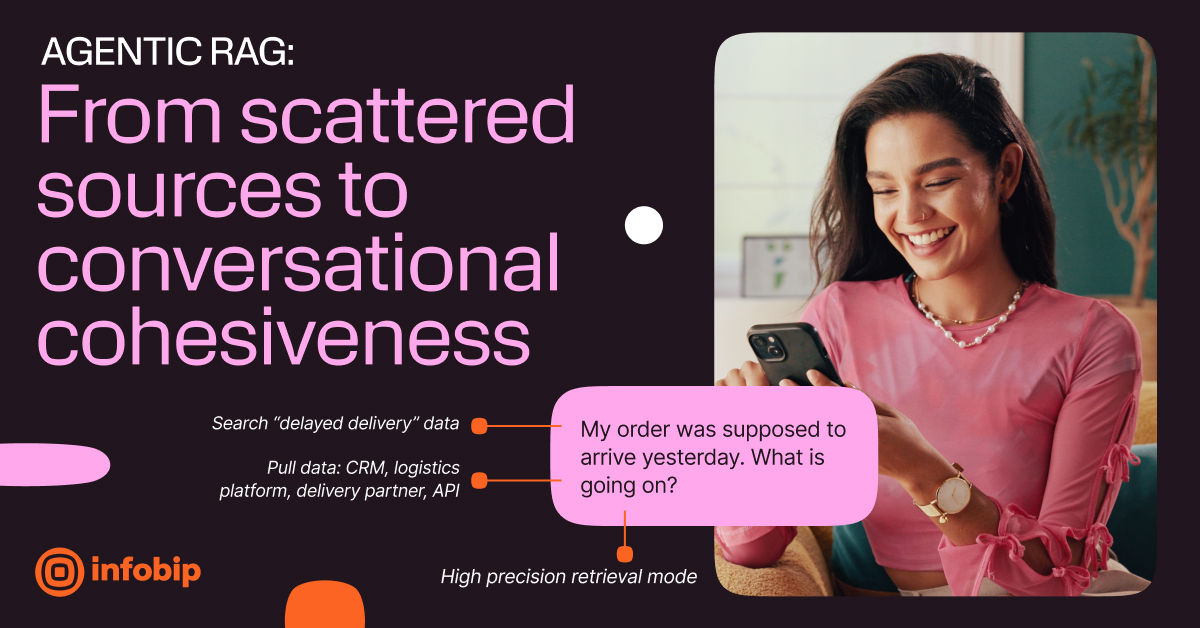 AGENTIC RAG:

From scattered sources to conversational cohesiveness

Search "delayed delivery" data

Pull data: CRM, logistics platform, delivery partner, API

My order was supposed to arrive yesterday. What is going on?

High precision retrieval mode

infobip